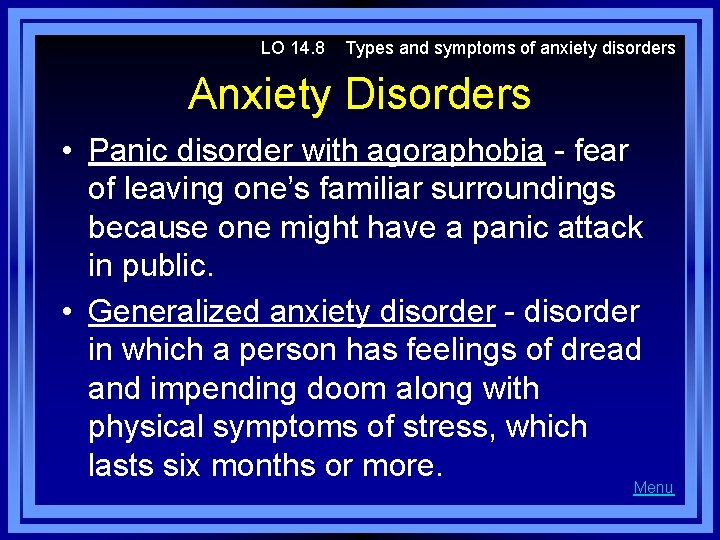 LO 14.8 Types and symptoms of anxiety disorders

Anxiety Disorders

• Panic disorder with agoraphobia - fear of leaving one's familiar surroundings because one might have a panic attack in public.

• Generalized anxiety disorder - disorder in which a person has feelings of dread and impending doom along with physical symptoms of stress, which lasts six months or more.

Menu